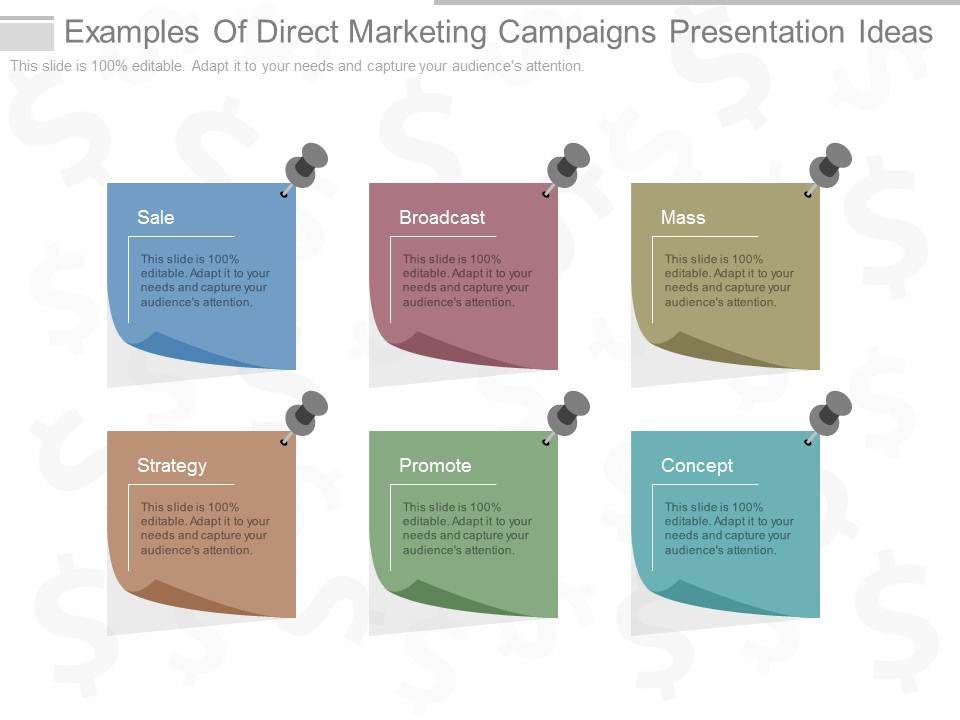 Examples Of Direct Marketing Campaigns Presentation Ideas

This slide is 100% editable. Adapt it to your needs and capture your audience's attention.

Sale

This slide is 100% editable. Adapt it to your needs and capture your audience's attention.

Broadcast

This slide is 100% editable. Adapt it to your needs and capture your audience's attention.

Mass

This slide is 100% editable. Adapt it to your needs and capture your audience's attention.

Strategy

This slide is 100% editable. Adapt it to your needs and capture your audience's attention.

Promote

This slide is 100% editable. Adapt it to your needs and capture your audience's attention.

Concept

This slide is 100% editable. Adapt it to your needs and capture your audience's attention.